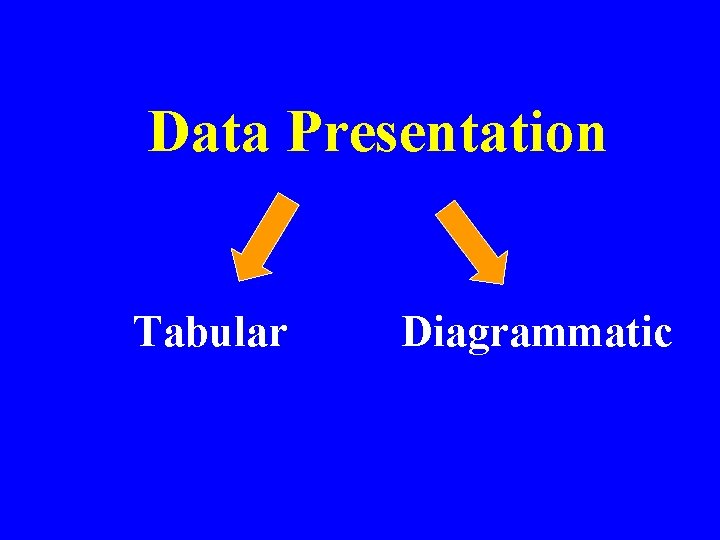 Data Presentation

Tabular

Diagrammatic